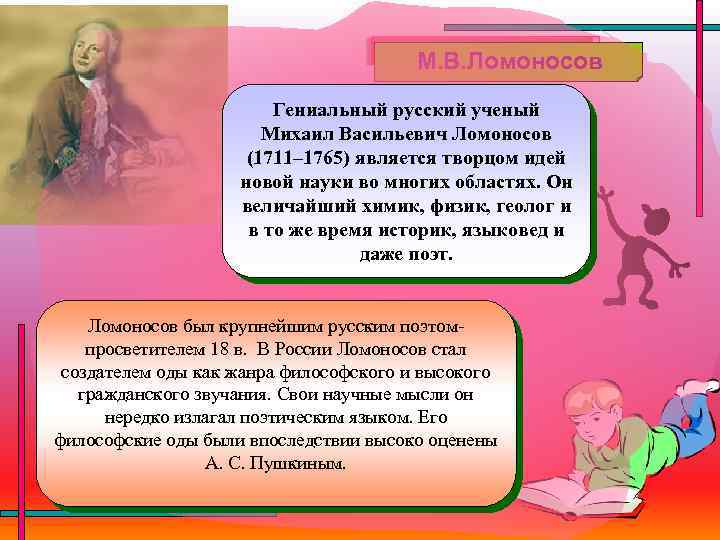 М.В.Ломоносов

Гениальный русский ученый Михаил Васильевич Ломоносов (1711–1765) является творцом идей новой науки во многих областях. Он величайший химик, физик, геолог и в то же время историк, языковед и даже поэт.

Ломоносов был крупнейшим русским поэтом-просветителем 18 в. В России Ломоносов стал создателем оды как жанра философского и высокого гражданского звучания. Свои научные мысли он нередко излагал поэтическим языком. Его философские оды были впоследствии высоко оценены А. С. Пушкиным.